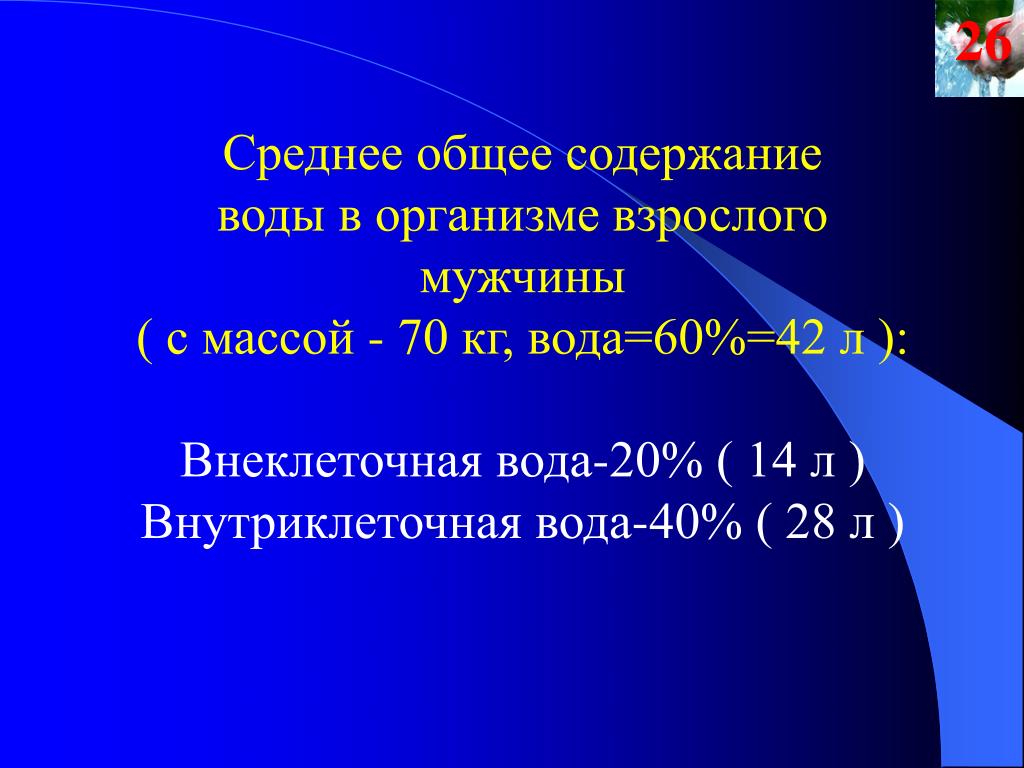 26

Среднее общее содержание воды в организме взрослого мужчины
( с массой - 70 кг, вода=60%=42 л ):

Внеклеточная вода-20% ( 14 л )
Внутриклеточная вода-40% ( 28 л )